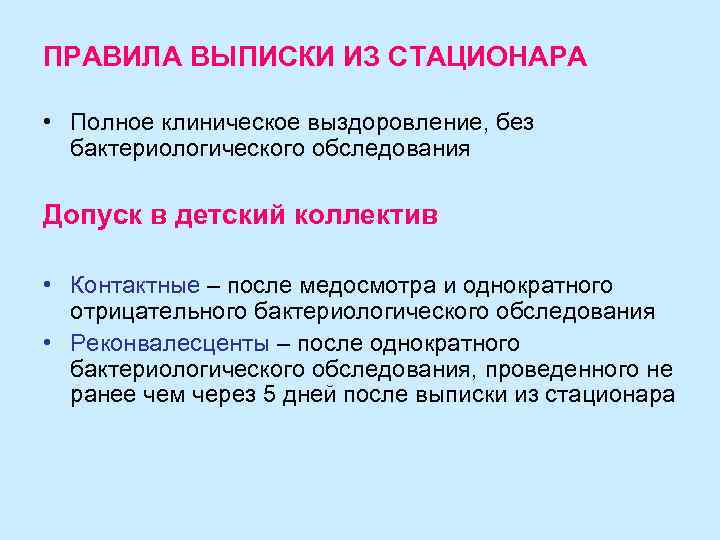 ПРАВИЛА ВЫПИСКИ ИЗ СТАЦИОНАРА

• Полное клиническое выздоровление, без бактериологического обследования

Допуск в детский коллектив

• Контактные – после медосмотра и однократного отрицательного бактериологического обследования
• Реконвалесценты – после однократного бактериологического обследования, проведенного не ранее чем через 5 дней после выписки из стационара